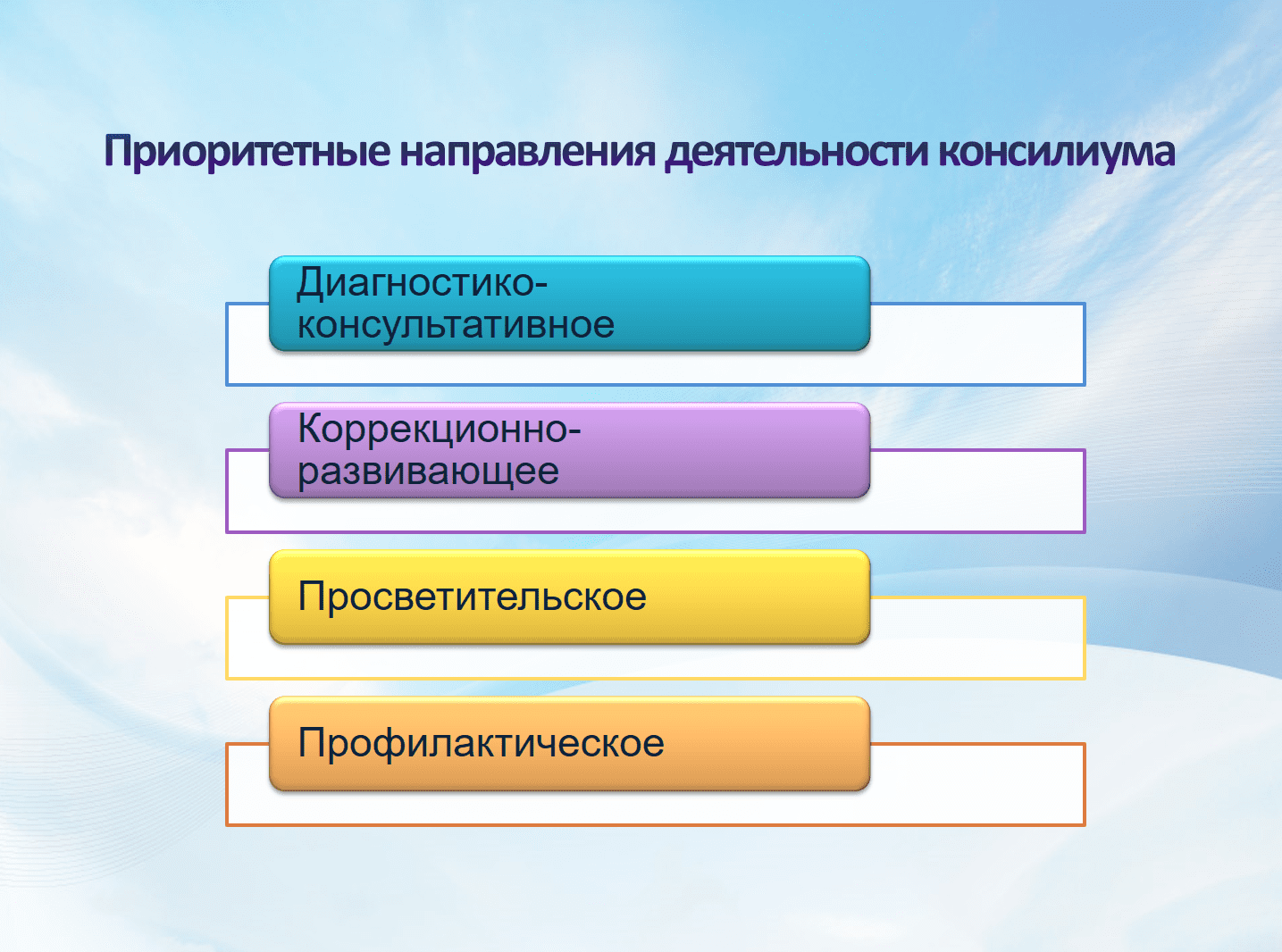 Приоритетные направления деятельности консилиума

Диагностико-консультативное

Коррекционно-развивающее

Просветительское

Профилактическое